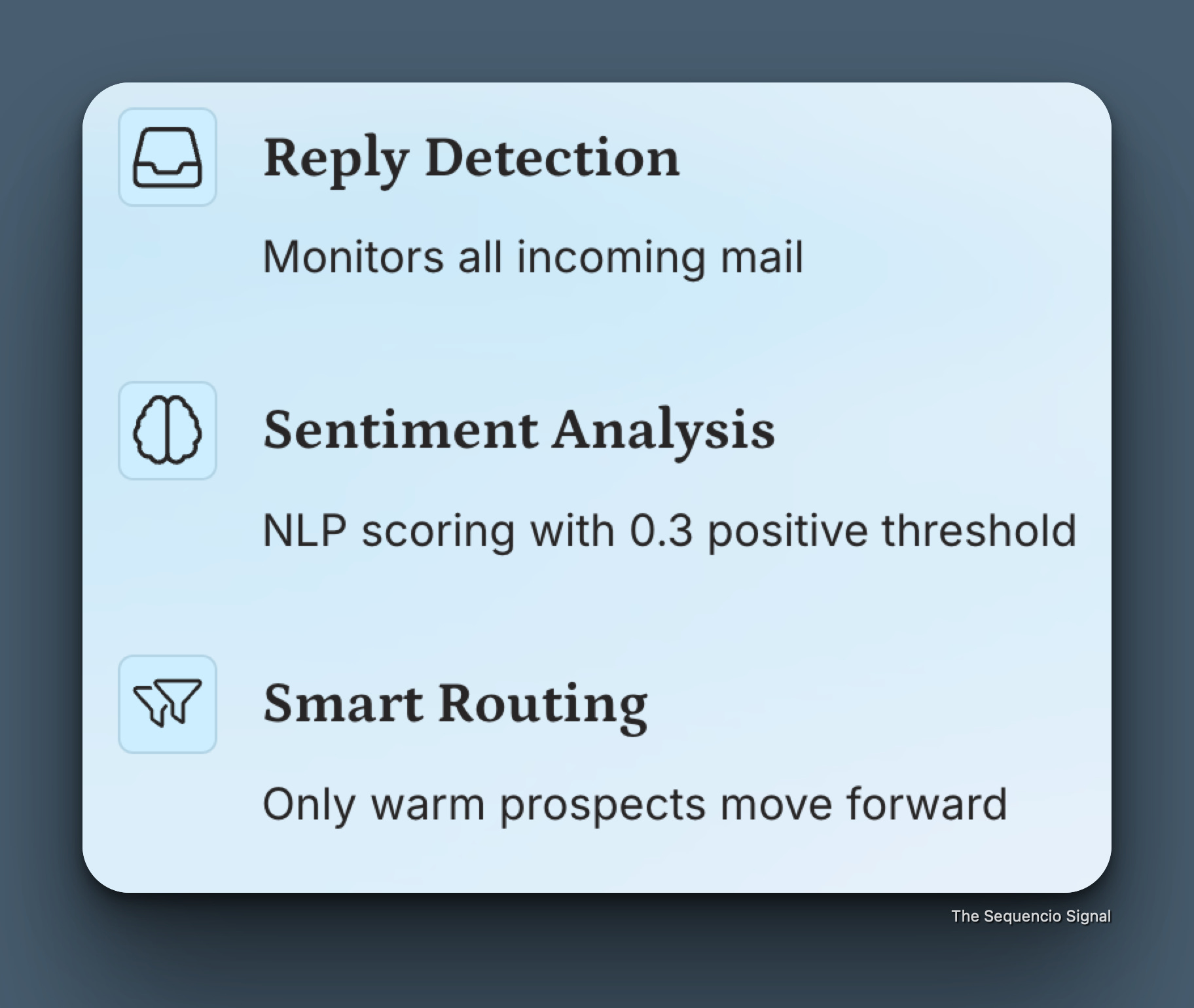 Reply Detection

Monitors all incoming mail

Sentiment Analysis

NLP scoring with 0.3 positive threshold

Smart Routing

Only warm prospects move forward

The Sequencio Signal